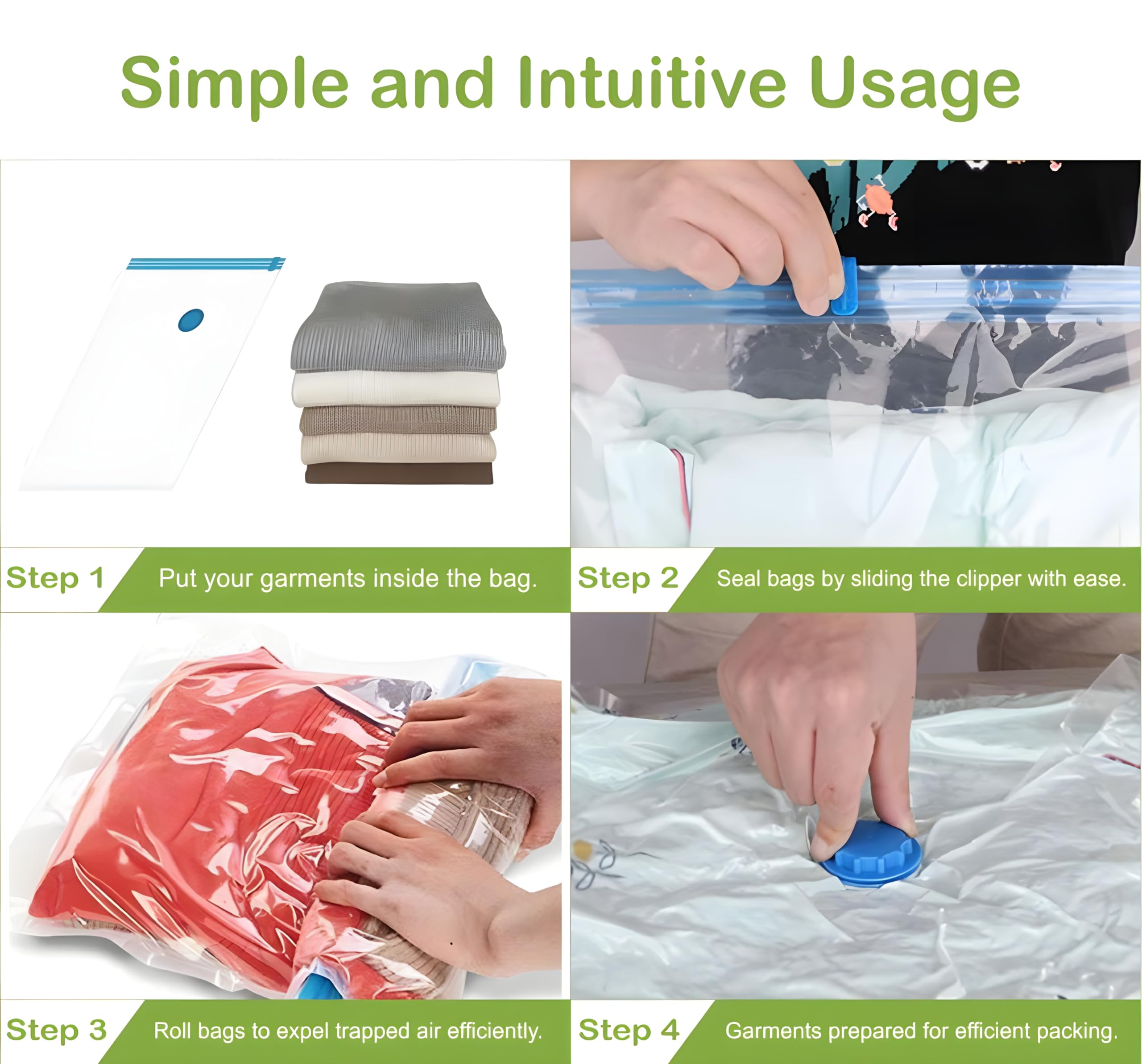 Simple and Intuitive Usage

Step 1 Put your garments inside the bag.

Step 2 Seal bags by sliding the clipper with ease.

Step 3 Roll bags to expel trapped air efficiently.

Step 4 Garments prepared for efficient packing.